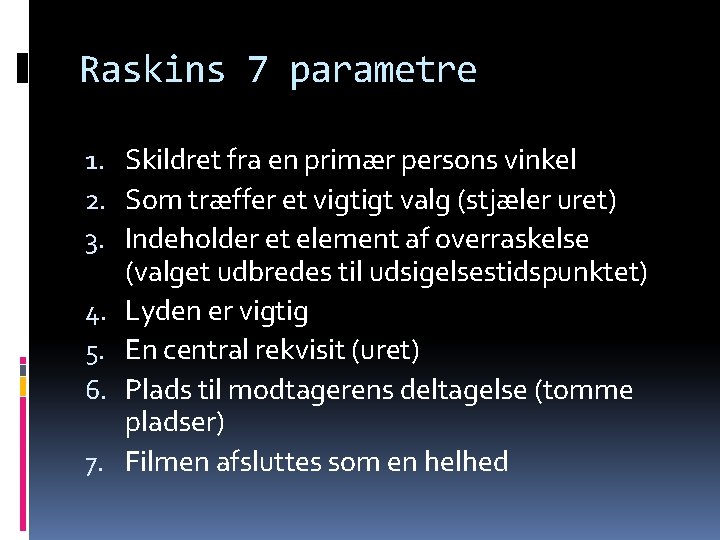 Raskins 7 parametre

1. Skildret fra en primær persons vinkel
2. Som træffer et vigtigt valg (stjæler uret)
3. Indeholder et element af overraskelse (valget udbredes til udsigelsestidspunktet)
4. Lyden er vigtig
5. En central rekvisit (uret)
6. Plads til modtagerens deltagelse (tomme pladser)
7. Filmen afsluttes som en helhed